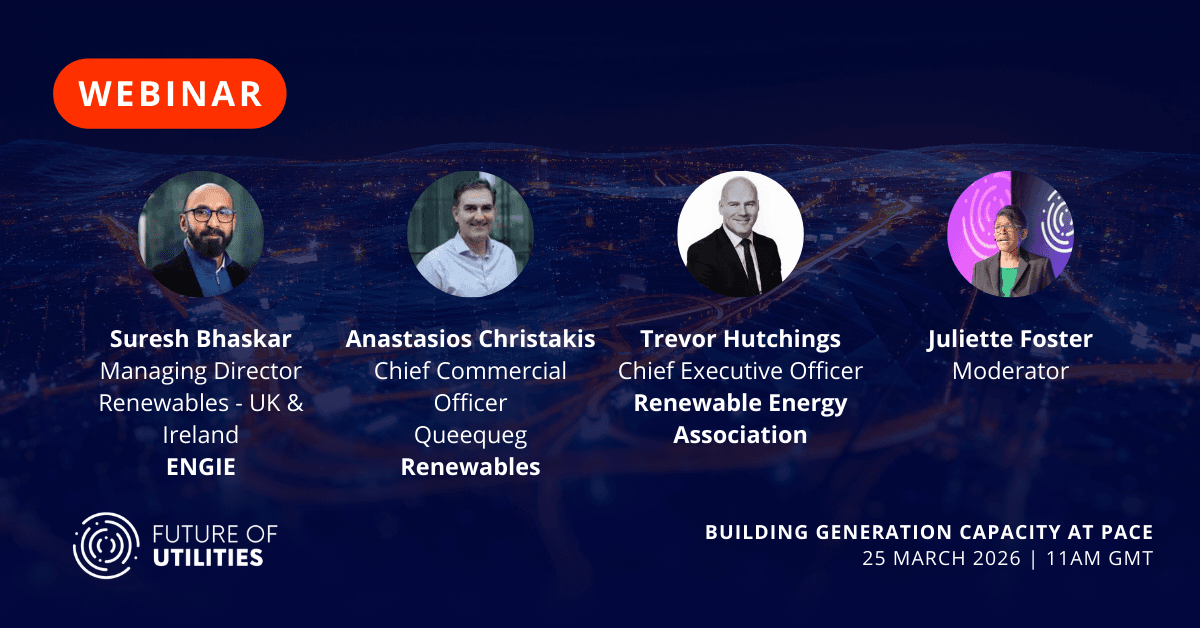 WEBINAR

Suresh Bhaskar
Managing Director Renewables - UK & Ireland
ENGIE

Anastasios Christakis
Chief Commercial Officer
Queequeg Renewables

Trevor Hutchings
Chief Executive Officer
Renewable Energy Association

Juliette Foster
Moderator

FUTURE OF UTILITIES

BUILDING GENERATION CAPACITY AT PACE
25 MARCH 2026 | 11AM GMT